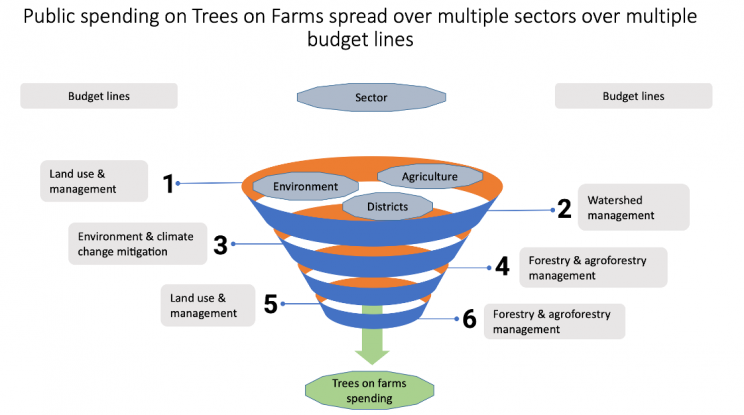 Public spending on Trees on Farms spread over multiple sectors over multiple budget lines

Budget lines

Sector

Budget lines

Land use & management

1

Environment

Agriculture

Districts

2

Watershed management

Environment & climate change mitigation

3

4

Forestry & agroforestry management

Land use & management

5

6

Forestry & agroforestry management

Trees on farms spending